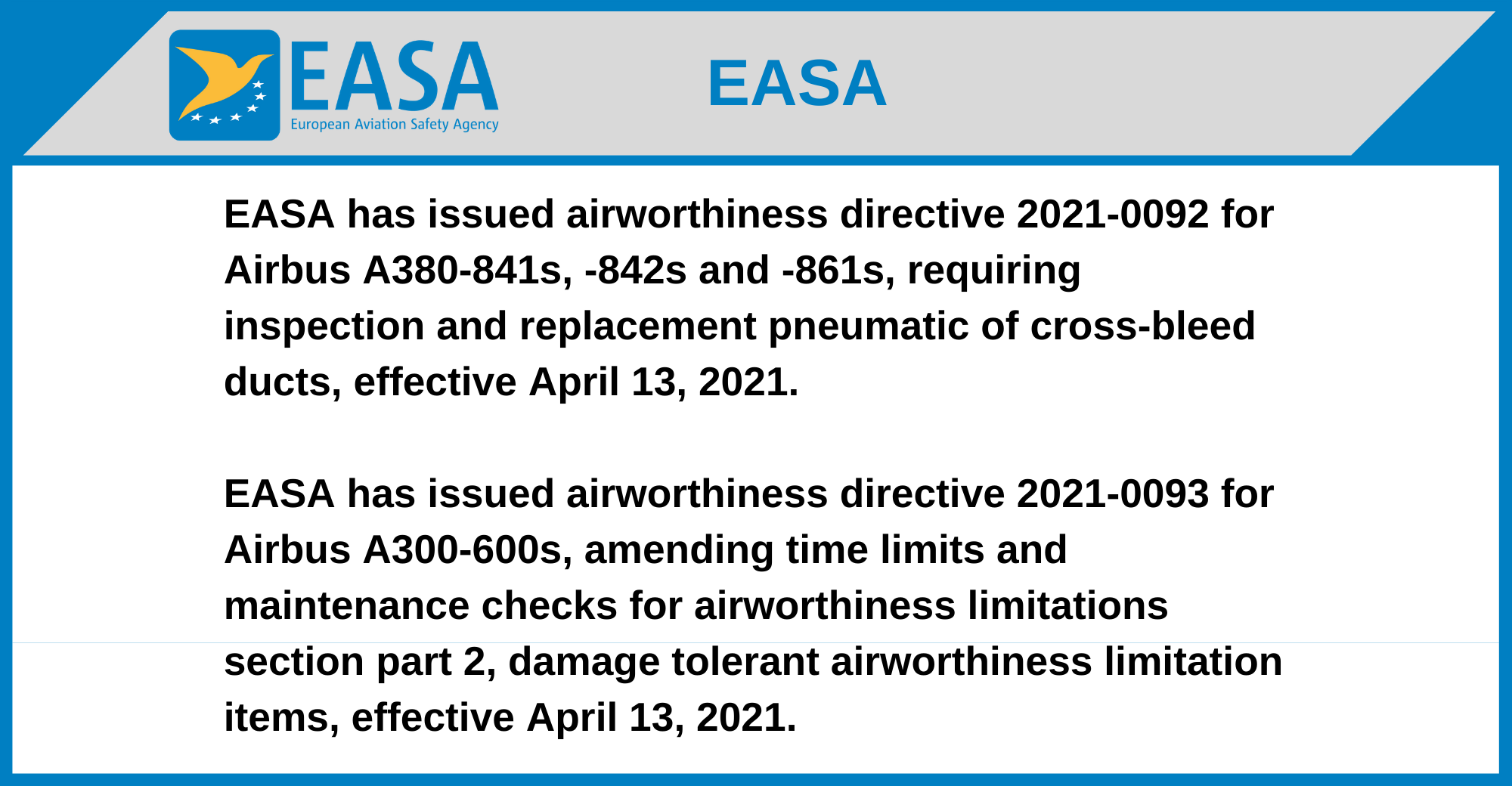 EASA
European Aviation Safety Agency

EASA

EASA has issued airworthiness directive 2021-0092 for Airbus A380-841s, -842s and -861s, requiring inspection and replacement pneumatic of cross-bleed ducts, effective April 13, 2021.

EASA has issued airworthiness directive 2021-0093 for Airbus A300-600s, amending time limits and maintenance checks for airworthiness limitations section part 2, damage tolerant airworthiness limitation items, effective April 13, 2021.